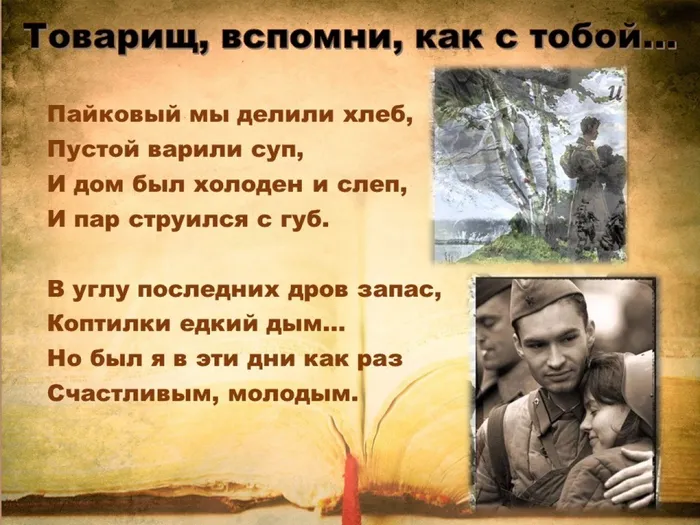 Товарищ, вспомни, как с тобой...

Пайковый мы делили хлеб,
Пустой варили суп,
И дом был холоден и слеп,
И пар струился с губ.

В углу последних дров запас,
Коптилки едкий дым...
Но был я в эти дни как раз
Счастливым, молодым.